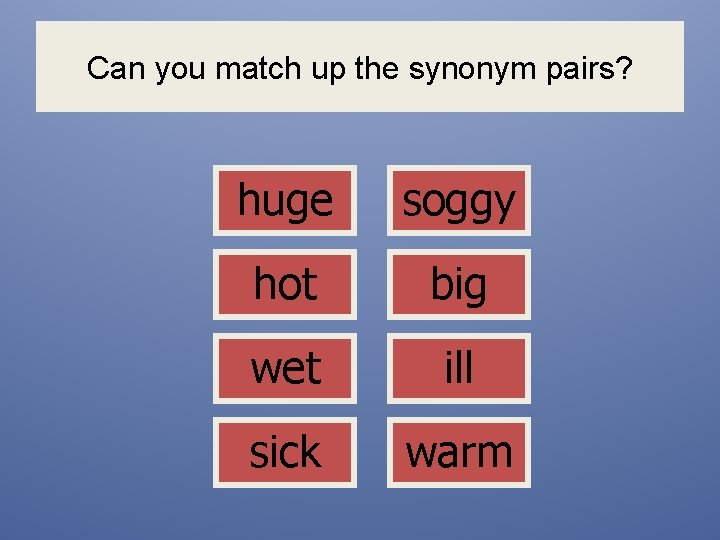 Can you match up the synonym pairs?

huge

hot

wet

sick

soggy

big

ill

warm